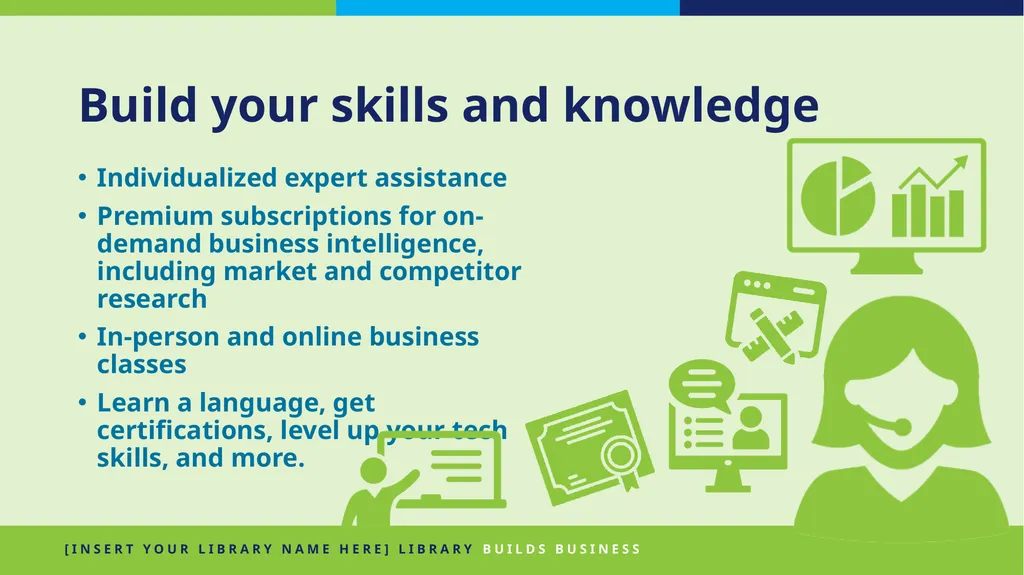 Build your skills and knowledge

• Individualized expert assistance
• Premium subscriptions for on-demand business intelligence, including market and competitor research
• In-person and online business classes
• Learn a language, get certifications, level up your tech skills, and more.

[INSERT YOUR LIBRARY NAME HERE] LIBRARY BUILDS BUSINESS